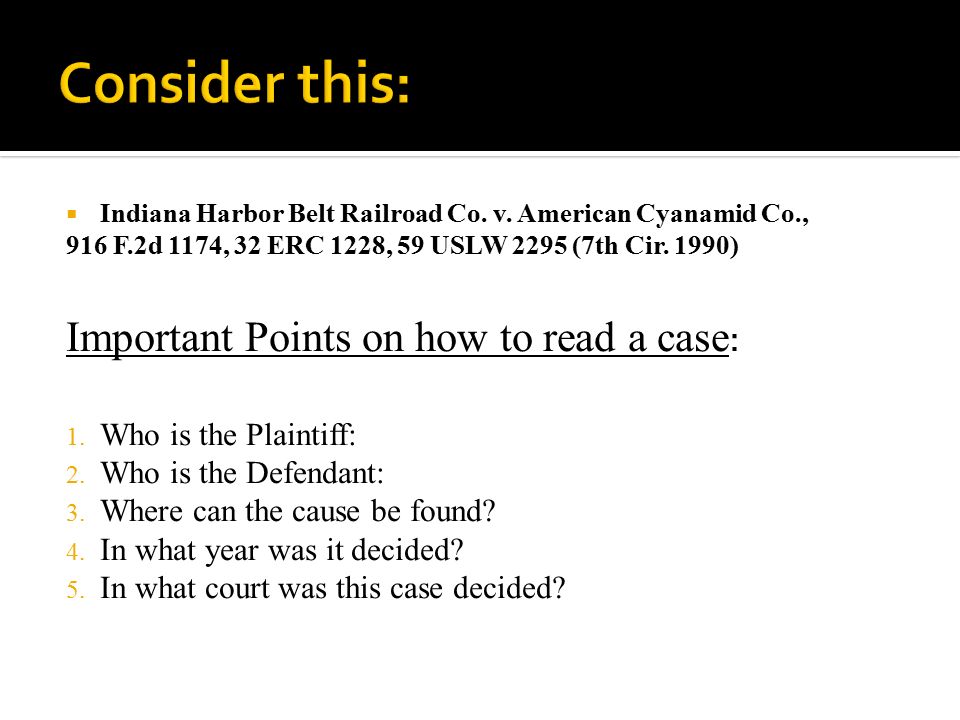 Consider this:

Indiana Harbor Belt Railroad Co. v. American Cyanamid Co., 916 F.2d 1174, 32 ERC 1228, 59 USLW 2295 (7th Cir. 1990)

Important Points on how to read a case:

1. Who is the Plaintiff:
2. Who is the Defendant:
3. Where can the cause be found?
4. In what year was it decided?
5. In what court was this case decided?